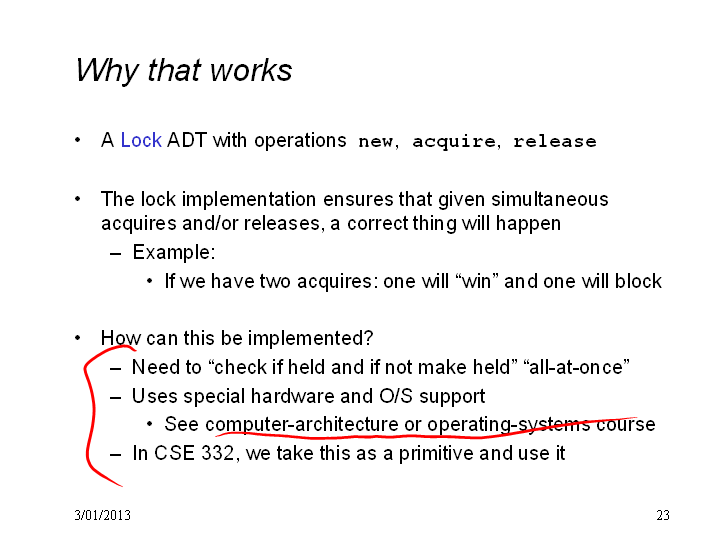 Why that works

• A Lock ADT with operations new, acquire, release

• The lock implementation ensures that given simultaneous acquires and/or releases, a correct thing will happen
  – Example:
    • If we have two acquires: one will “win” and one will block

• How can this be implemented?
  – Need to “check if held and if not make held” “all-at-once”
  – Uses special hardware and O/S support
    • See computer-architecture or operating-systems course
  – In CSE 332, we take this as a primitive and use it

3/01/2013

23